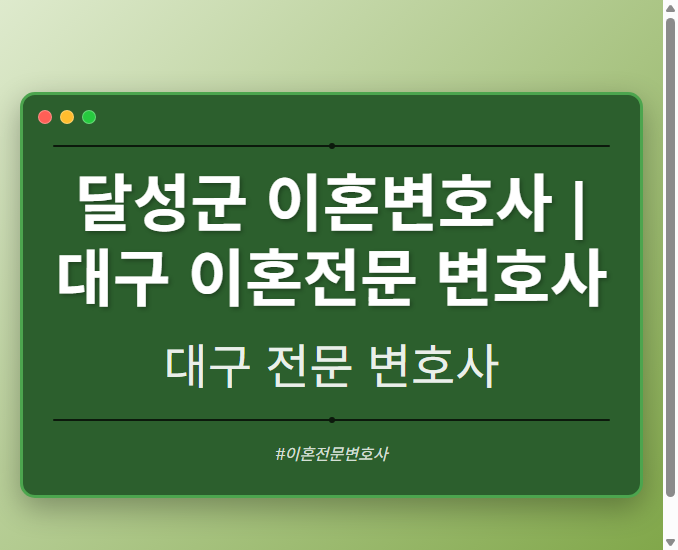 달성군 이혼변호사 | 대구 이혼전문 변호사

대구 전문 변호사

#이혼전문변호사